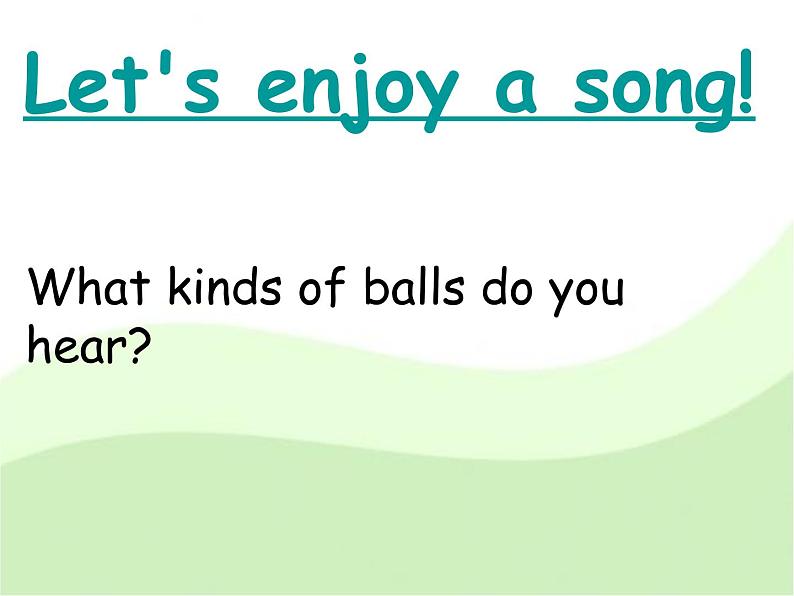 Let's enjoy a song!

What kinds of balls do you hear?